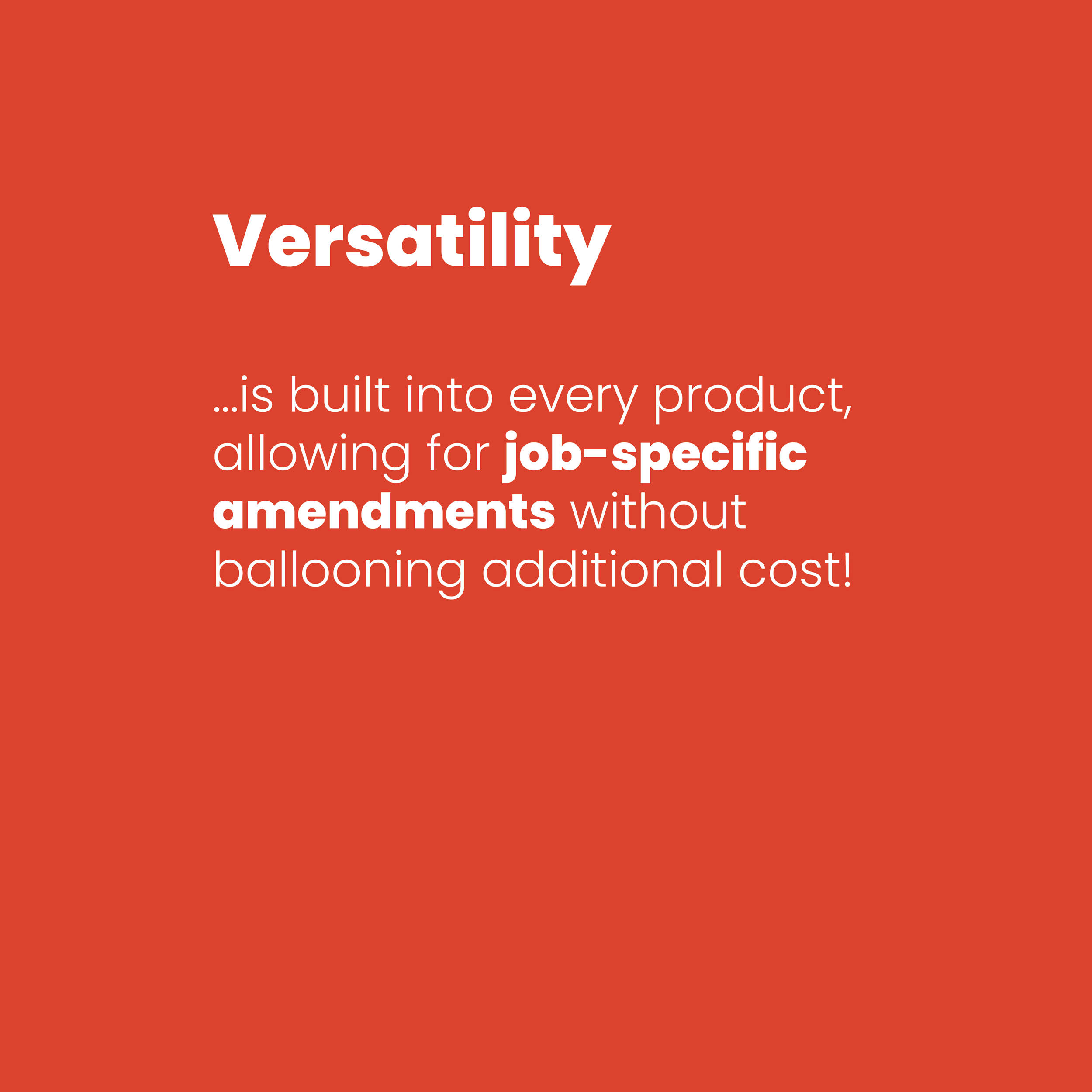 Versatility

...is built into every product, allowing for job-specific amendments without ballooning additional cost!